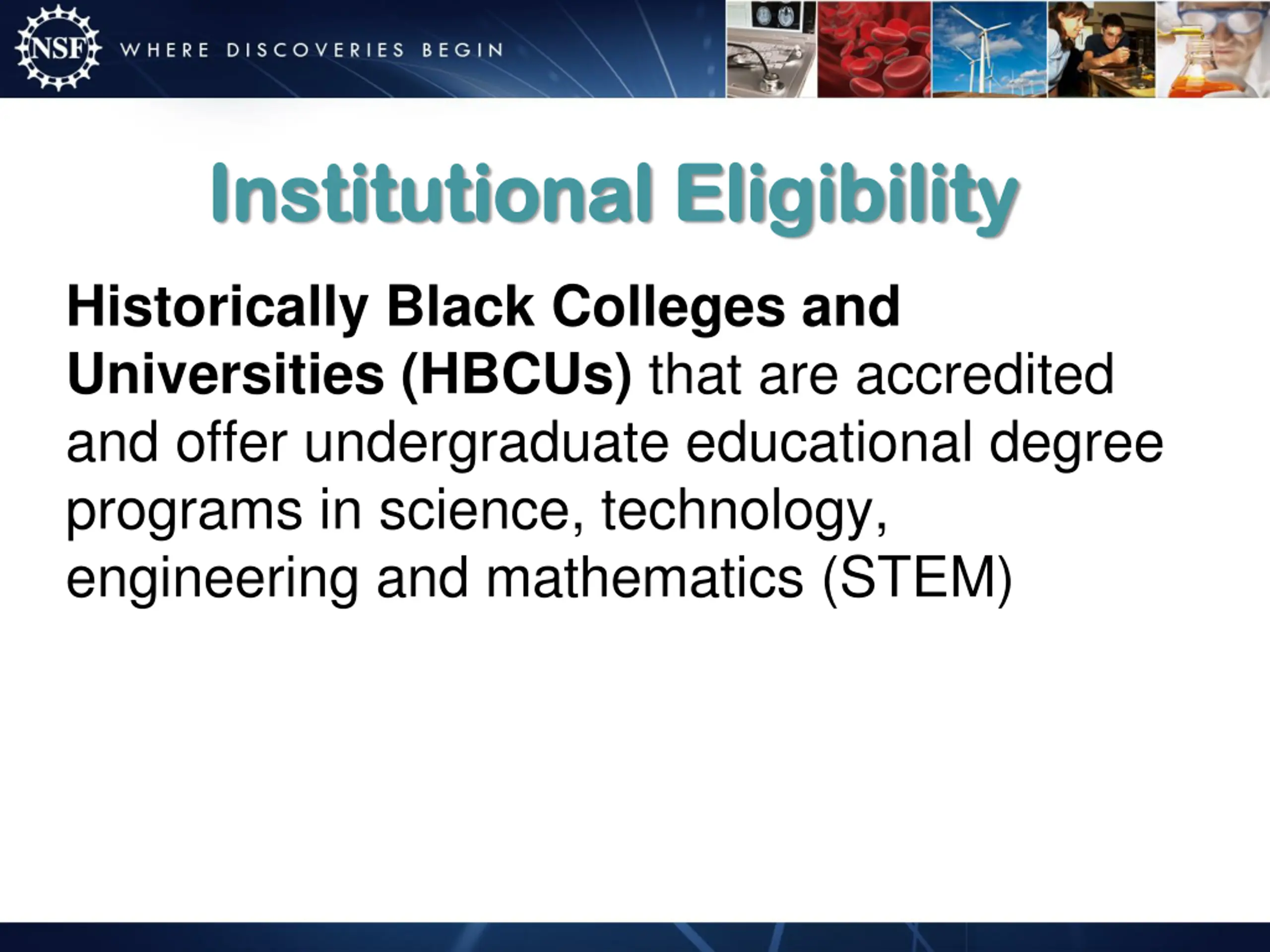 NSF WHERE DISCOVERIES BEGIN

Institutional Eligibility

Historically Black Colleges and Universities (HBCUs) that are accredited and offer undergraduate educational degree programs in science, technology, engineering and mathematics (STEM)